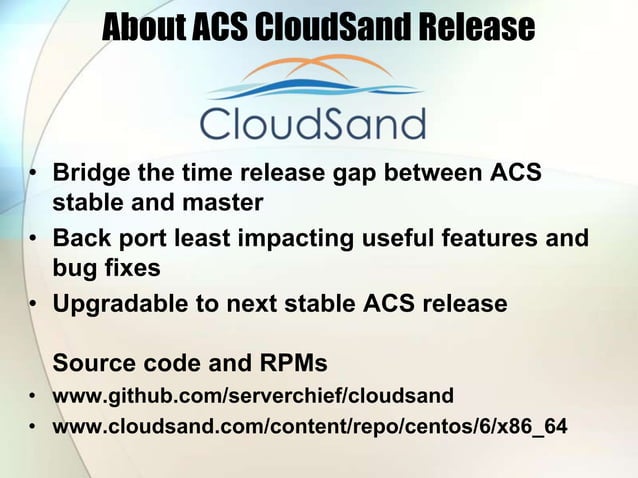 About ACS CloudSand Release

CloudSand

• Bridge the time release gap between ACS stable and master
• Back port least impacting useful features and bug fixes
• Upgradable to next stable ACS release

Source code and RPMs
• www.github.com/serverchief/cloudsand
• www.cloudsand.com/content/repo/centos/6/x86_64